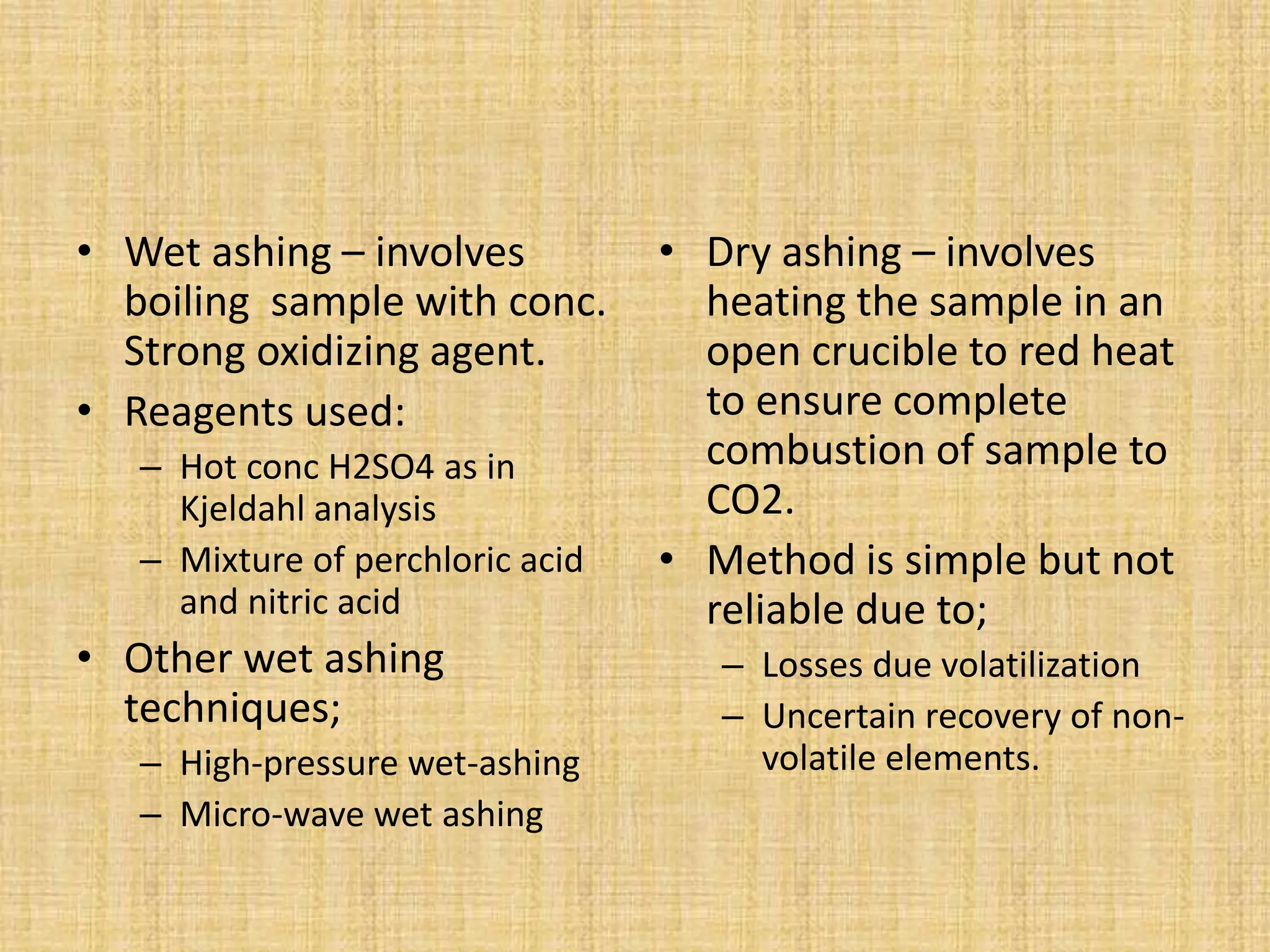 • Wet ashing – involves boiling sample with conc. Strong oxidizing agent.
• Reagents used:
– Hot conc H2SO4 as in Kjeldahl analysis
– Mixture of perchloric acid and nitric acid
• Other wet ashing techniques;
– High-pressure wet-ashing
– Micro-wave wet ashing

• Dry ashing – involves heating the sample in an open crucible to red heat to ensure complete combustion of sample to CO2.
• Method is simple but not reliable due to;
– Losses due volatilization
– Uncertain recovery of non-volatile elements.